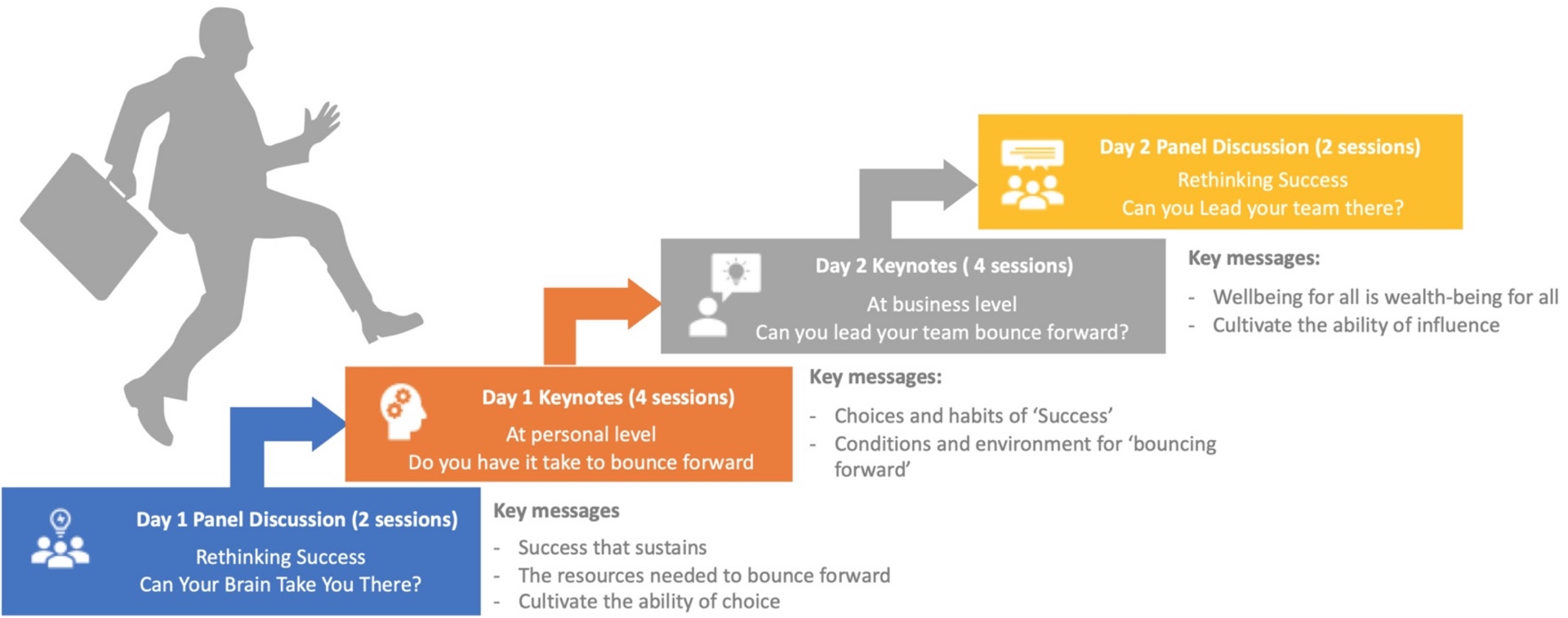 Day 2 Panel Discussion (2 sessions)
Rethinking Success
Can you Lead your team there?

Day 2 Keynotes ( 4 sessions)
At business level
Can you lead your team bounce forward?

Key messages:
- Wellbeing for all is wealth-being for all
- Cultivate the ability of influence

Day 1 Keynotes (4 sessions)
At personal level
Do you have it take to bounce forward

Key messages:
- Choices and habits of 'Success'
- Conditions and environment for 'bouncing forward'

Day 1 Panel Discussion (2 sessions)
Rethinking Success
Can Your Brain Take You There?

Key messages
- Success that sustains
- The resources needed to bounce forward
- Cultivate the ability of choice